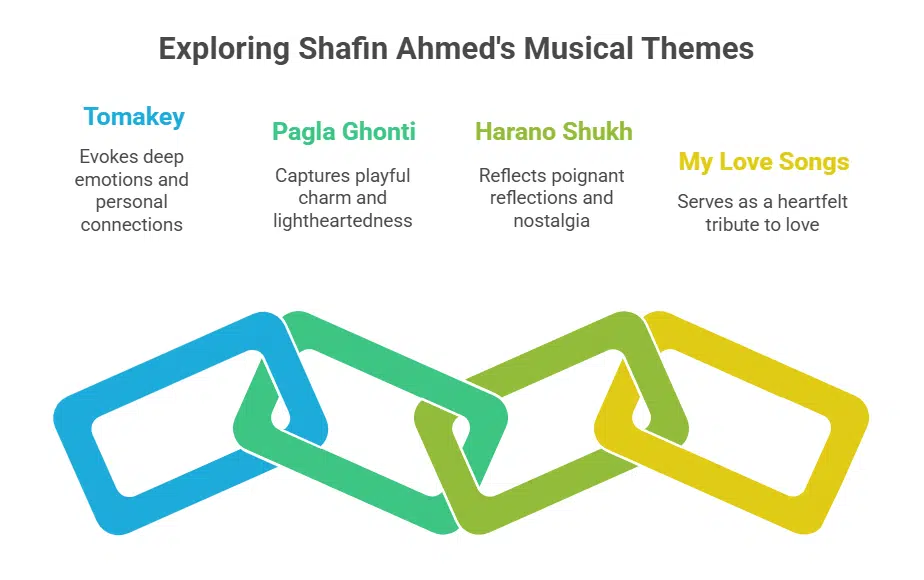 Exploring Shafin Ahmed's Musical Themes

Tomakey

Evokes deep emotions and personal connections

Pagla Ghonti

Captures playful charm and lightheartedness

Harano Shukh

Reflects poignant reflections and nostalgia

My Love Songs

Serves as a heartfelt tribute to love